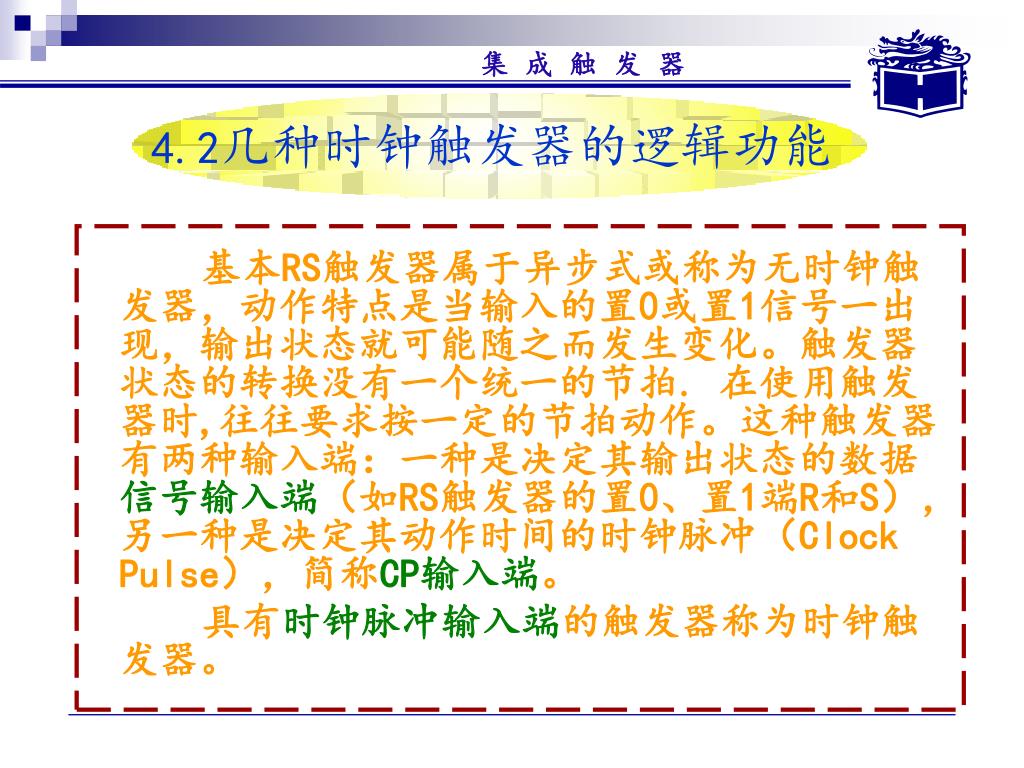 集 成 触 发 器

4.2几种时钟触发器的逻辑功能

基本RS触发器属于异步式或称为无时钟触发器，动作特点是当输入的置0或置1信号一出现，输出状态就可能随之而发生变化。触发器状态的转换没有一个统一的节拍. 在使用触发器时,往往要求按一定的节拍动作。这种触发器有两种输入端：一种是决定其输出状态的数据信号输入端（如RS触发器的置0、置1端R和S），另一种是决定其动作时间的时钟脉冲（Clock Pulse），简称CP输入端。

具有时钟脉冲输入端的触发器称为时钟触发器。